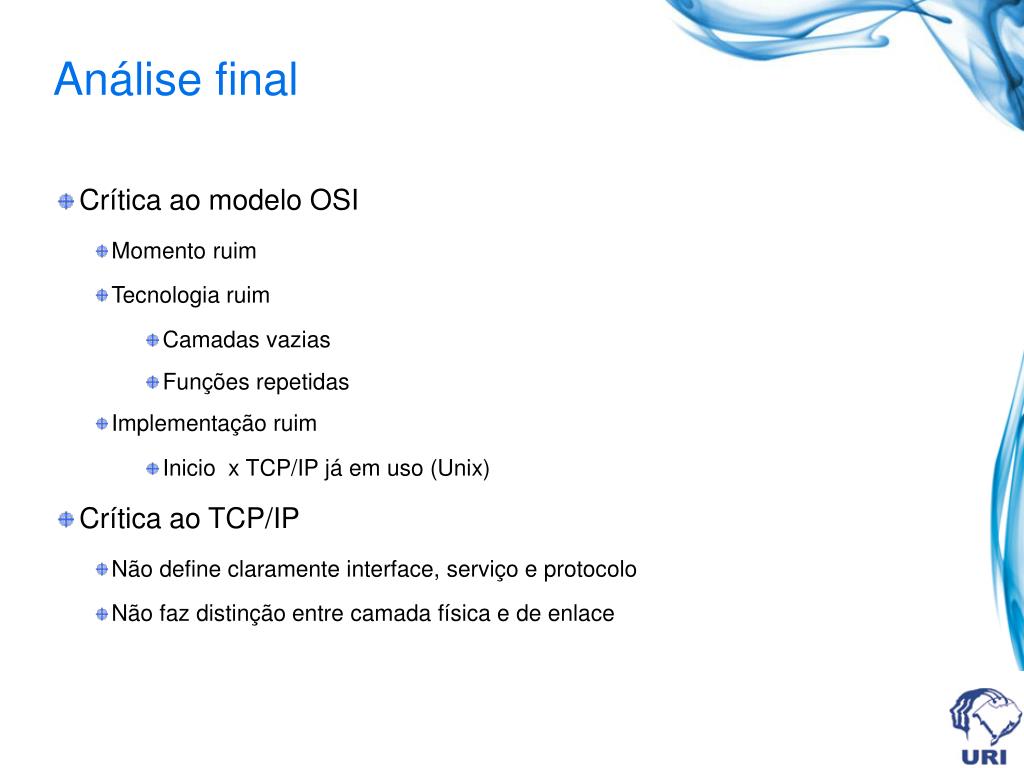 Análise final

Crítica ao modelo OSI

Momento ruim

Tecnologia ruim

Camadas vazias

Funções repetidas

Implementação ruim

Inicio x TCP/IP já em uso (Unix)

Crítica ao TCP/IP

Não define claramente interface, serviço e protocolo

Não faz distinção entre camada física e de enlace

URI